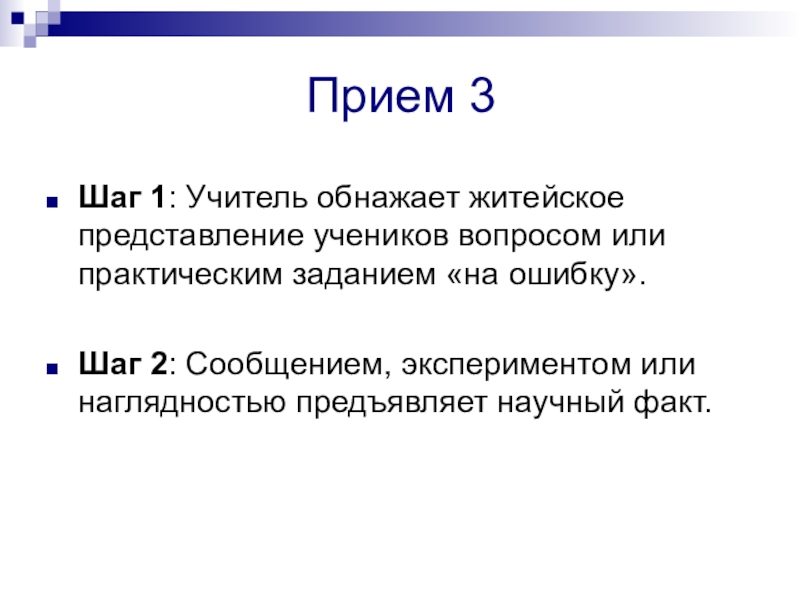 Прием 3

Шаг 1: Учитель обнажает житейское представление учеников вопросом или практическим заданием «на ошибку».

Шаг 2: Сообщением, экспериментом или наглядностью предъявляет научный факт.